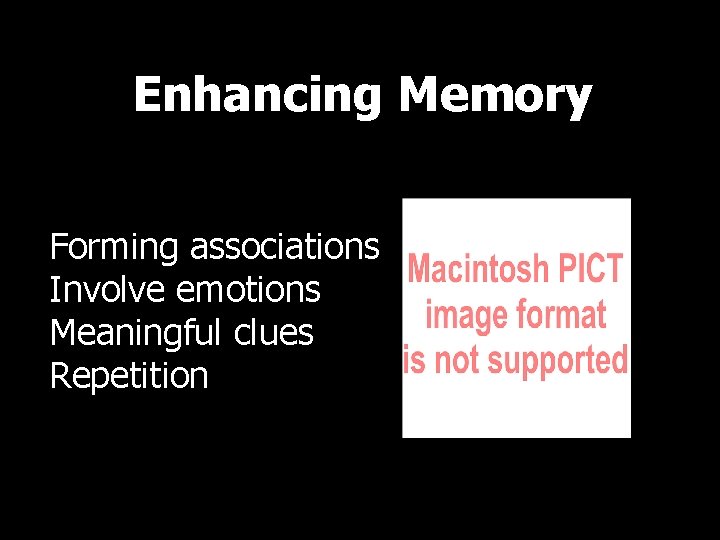 Enhancing Memory

Forming associations
Involve emotions
Meaningful clues
Repetition

Macintosh PICT image format is not supported